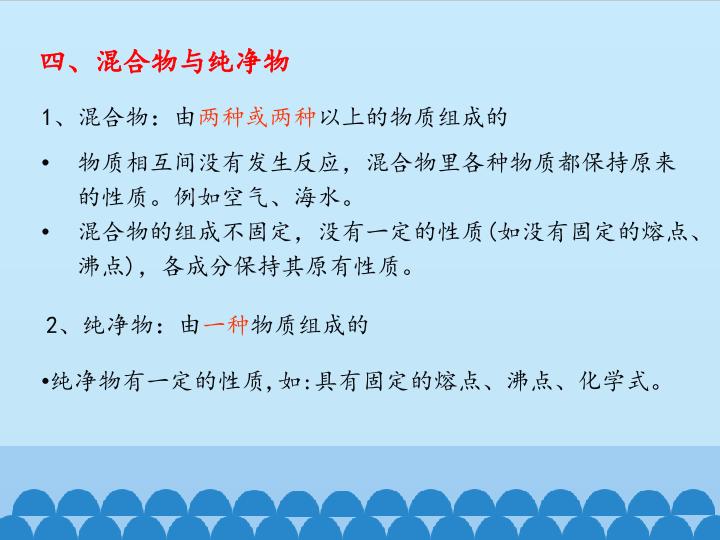 四、混合物与纯净物

1、混合物：由两种或两种以上的物质组成的

• 物质相互间没有发生反应，混合物里各种物质都保持原来的性质。例如空气、海水。

• 混合物的组成不固定，没有一定的性质(如没有固定的熔点、沸点)，各成分保持其原有性质。

2、纯净物：由一种物质组成的

•纯净物有一定的性质,如:具有固定的熔点、沸点、化学式。